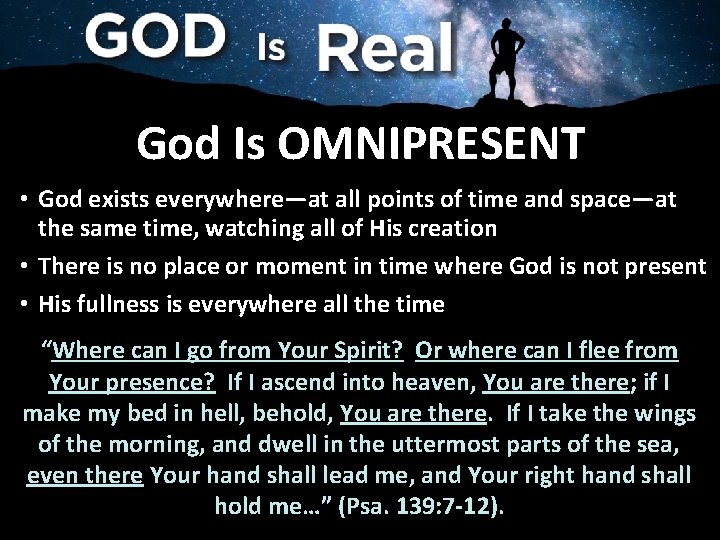 GOD Is Real

God Is OMNIPRESENT

• God exists everywhere—at all points of time and space—at the same time, watching all of His creation
• There is no place or moment in time where God is not present
• His fullness is everywhere all the time

“Where can I go from Your Spirit? Or where can I flee from Your presence? If I ascend into heaven, You are there; if I make my bed in hell, behold, You are there. If I take the wings of the morning, and dwell in the uttermost parts of the sea, even there Your hand shall lead me, and Your right hand shall hold me…” (Psa. 139:7-12).